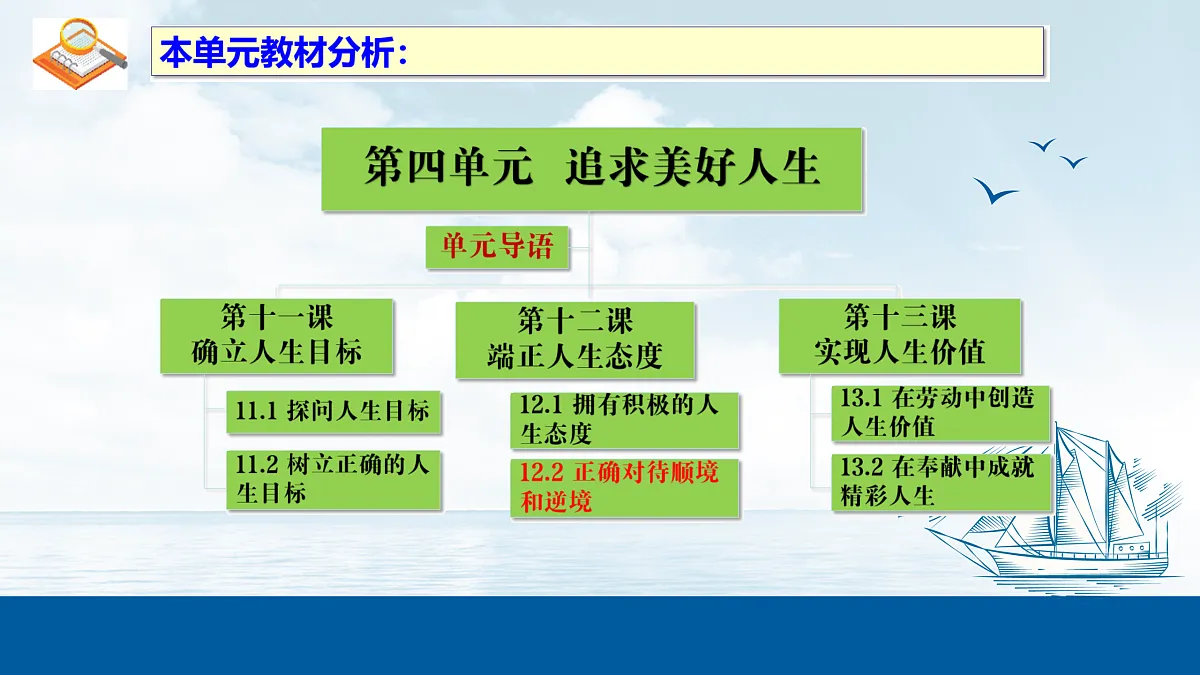 本单元教材分析：

第四单元 追求美好人生

单元导语

第十一课
确立人生目标

11.1 探问人生目标

11.2 树立正确的人生目标

第十二课
端正人生态度

12.1 拥有积极的人生态度

12.2 正确对待顺境和逆境

第十三课
实现人生价值

13.1 在劳动中创造人生价值

13.2 在奉献中成就精彩人生